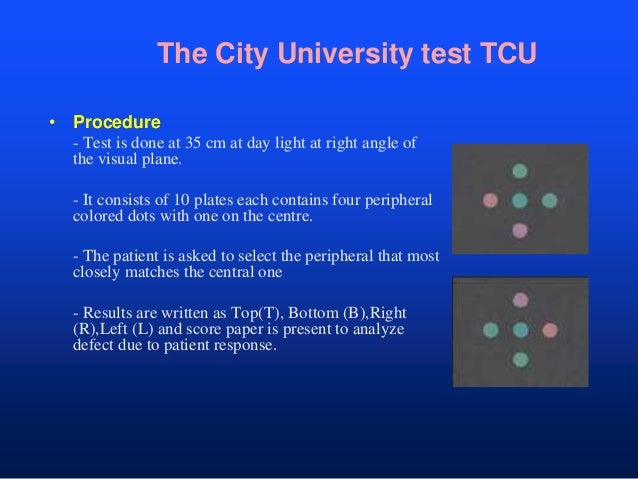 The City University test TCU

• Procedure

- Test is done at 35 cm at day light at right angle of the visual plane.

- It consists of 10 plates each contains four peripheral colored dots with one on the centre.

- The patient is asked to select the peripheral that most closely matches the central one

- Results are written as Top(T), Bottom (B),Right (R),Left (L) and score paper is present to analyze defect due to patient response.